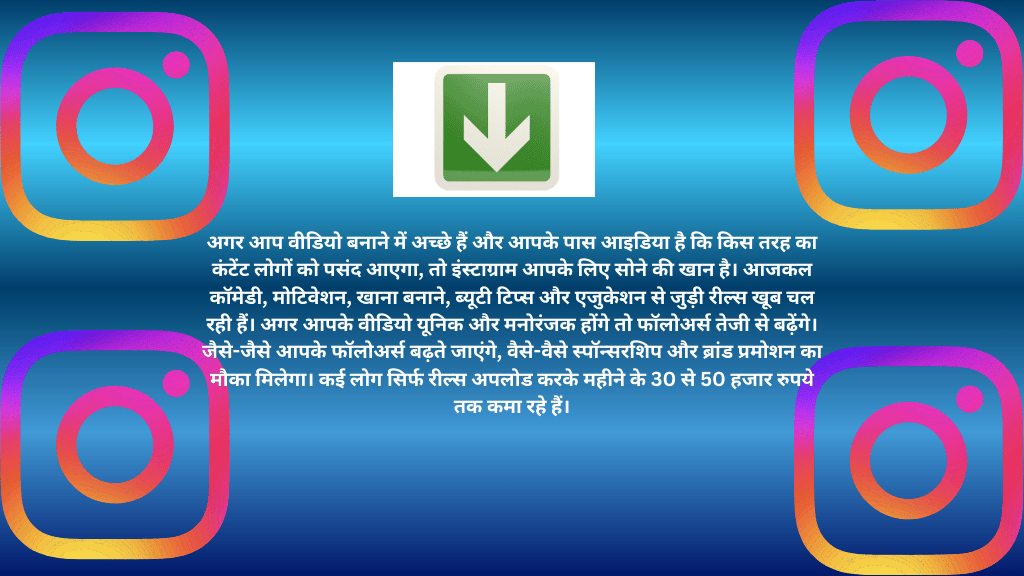 अगर आप वीडियो बनाने में अच्छे हैं और आपके पास आइडिया है कि किस तरह का कंटेंट लोगों को पसंद आएगा, तो इंस्टाग्राम आपके लिए सोने की खान है। आजकल कॉमेडी, मोटिवेशन, खाना बनाने, ब्यूटी टिप्स और एजुकेशन से जुड़ी रील्स खूब चल रही हैं। अगर आपके वीडियो यूनिक और मनोरंजक होंगे तो फॉलोअर्स तेजी से बढ़ेंगे। जैसे-जैसे आपके फॉलोअर्स बढ़ते जाएंगे, वैसे-वैसे स्पॉन्सरशिप और ब्रांड प्रमोशन का मौका मिलेगा। कई लोग सिर्फ रील्स अपलोड करके महीने के 30 से 50 हजार रुपये तक कमा रहे हैं।